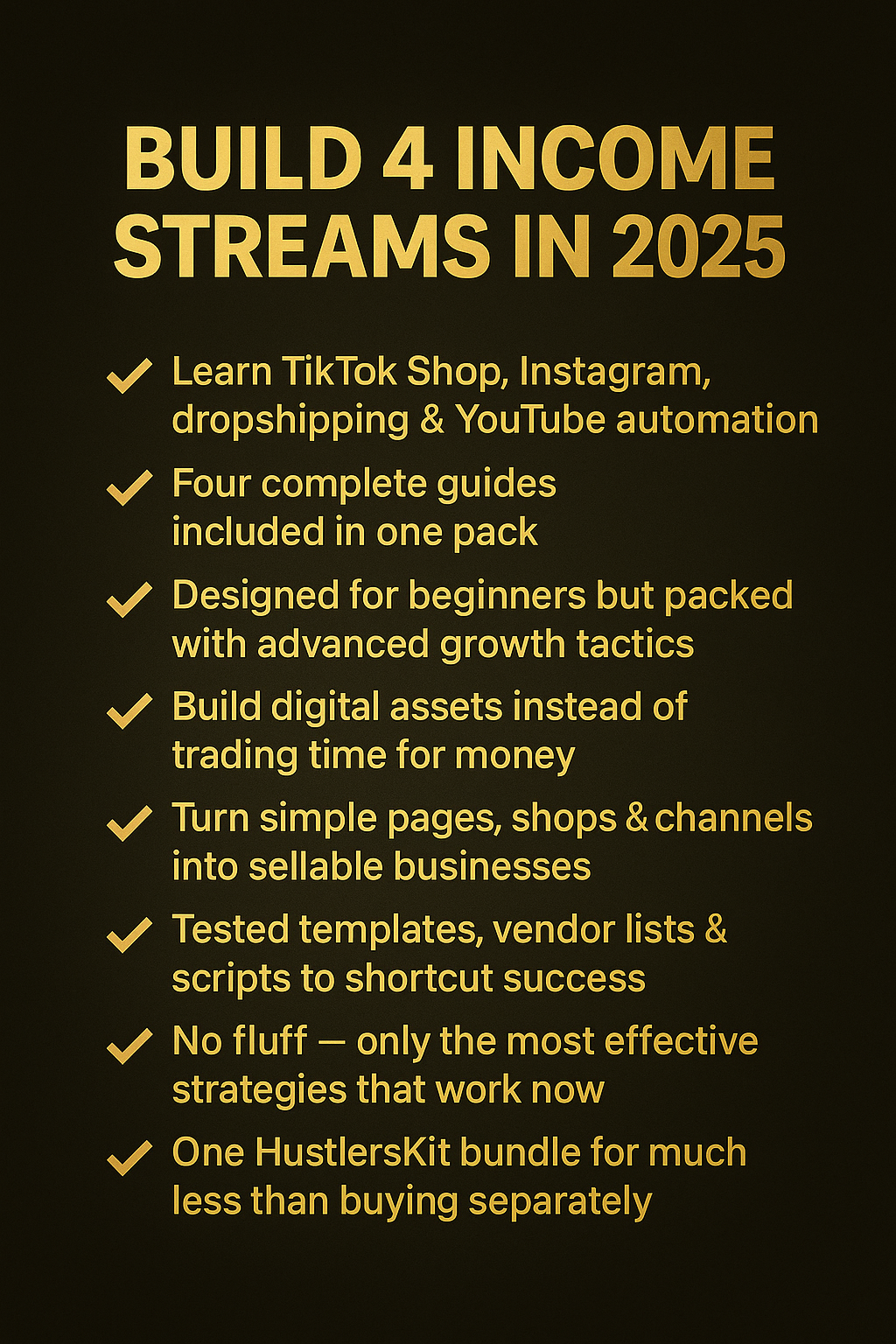 BUILD 4 INCOME STREAMS IN 2025

✓ Learn TikTok Shop, Instagram, dropshipping & YouTube automation

✓ Four complete guides included in one pack

✓ Designed for beginners but packed with advanced growth tactics

✓ Build digital assets instead of trading time for money

✓ Turn simple pages, shops & channels into sellable businesses

✓ Tested templates, vendor lists & scripts to shortcut success

✓ No fluff — only the most effective strategies that work now

✓ One HustlersKit bundle for much less than buying separately